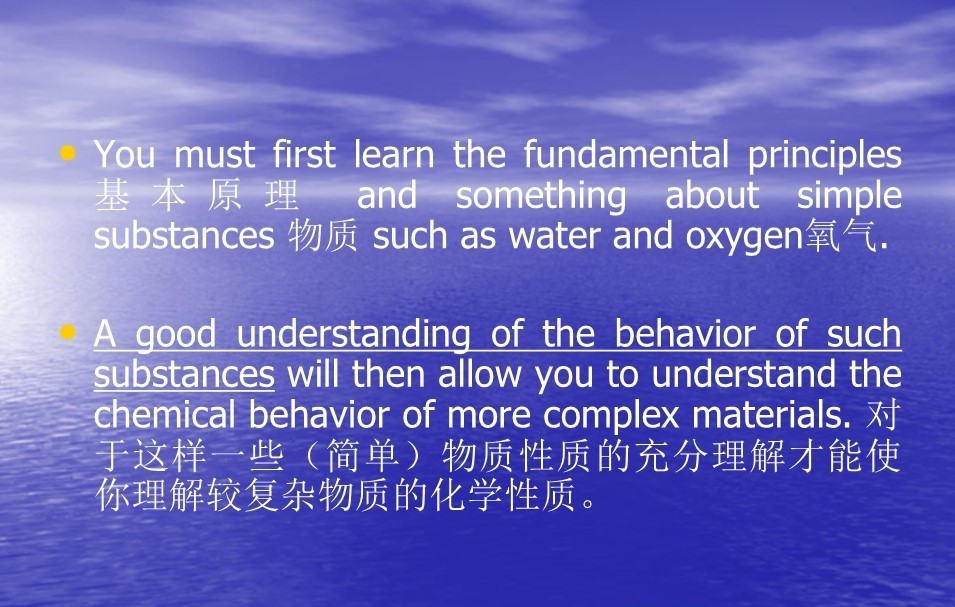 • You must first learn the fundamental principles 基本原理 and something about simple substances 物质 such as water and oxygen氧气.

• A good understanding of the behavior of such substances will then allow you to understand the chemical behavior of more complex materials. 对于这样一些（简单）物质性质的充分理解才能使你理解较复杂物质的化学性质。